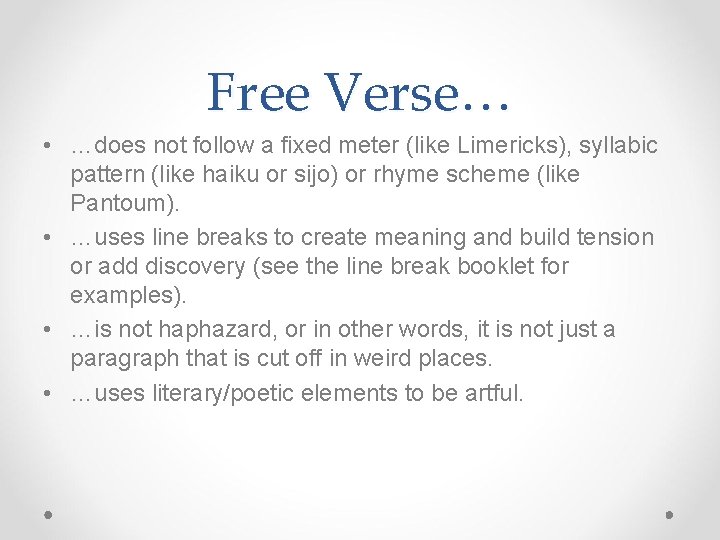 Free Verse…

• …does not follow a fixed meter (like Limericks), syllabic pattern (like haiku or sijo) or rhyme scheme (like Pantoum).
• …uses line breaks to create meaning and build tension or add discovery (see the line break booklet for examples).
• …is not haphazard, or in other words, it is not just a paragraph that is cut off in weird places.
• …uses literary/poetic elements to be artful.